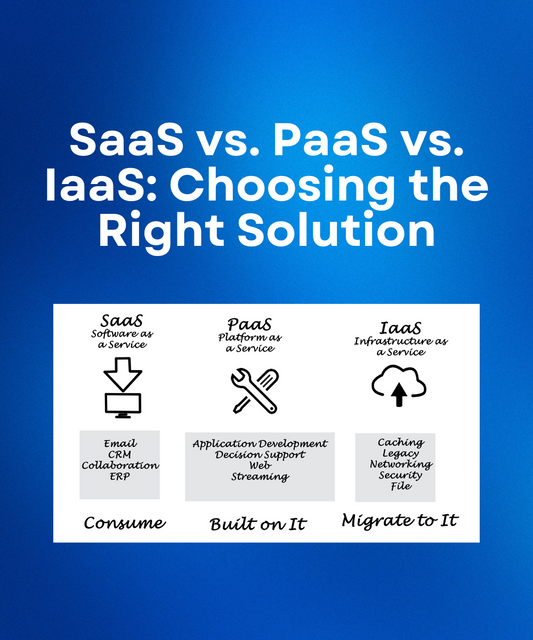 SaaS vs. PaaS vs. IaaS: Choosing the Right Solution

SaaS
Software as a Service

Email
CRM
Collaboration
ERP

Consume

PaaS
Platform as a Service

Application Development
Decision Support
Web
Streaming

Built on It

IaaS
Infrastructure as a Service

Caching
Legacy
Networking
Security
File

Migrate to It